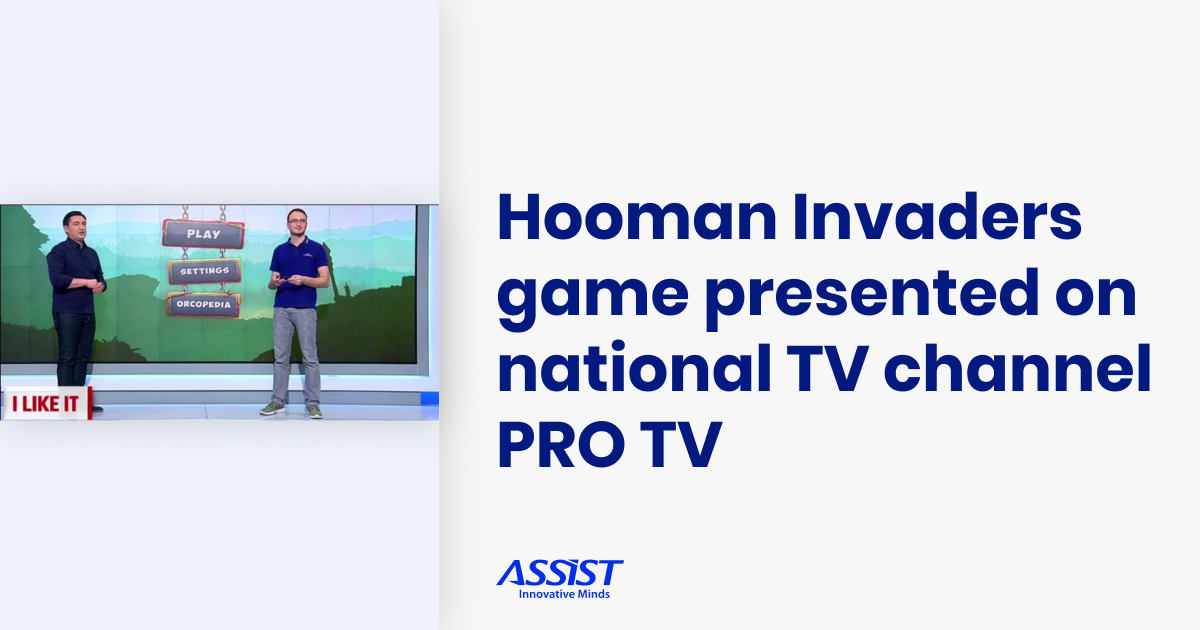 PLAY

SETTINGS

ORCOPEDIA

I LIKE IT

Hooman Invaders game presented on national TV channel PRO TV

ASSIST
Innovative Minds